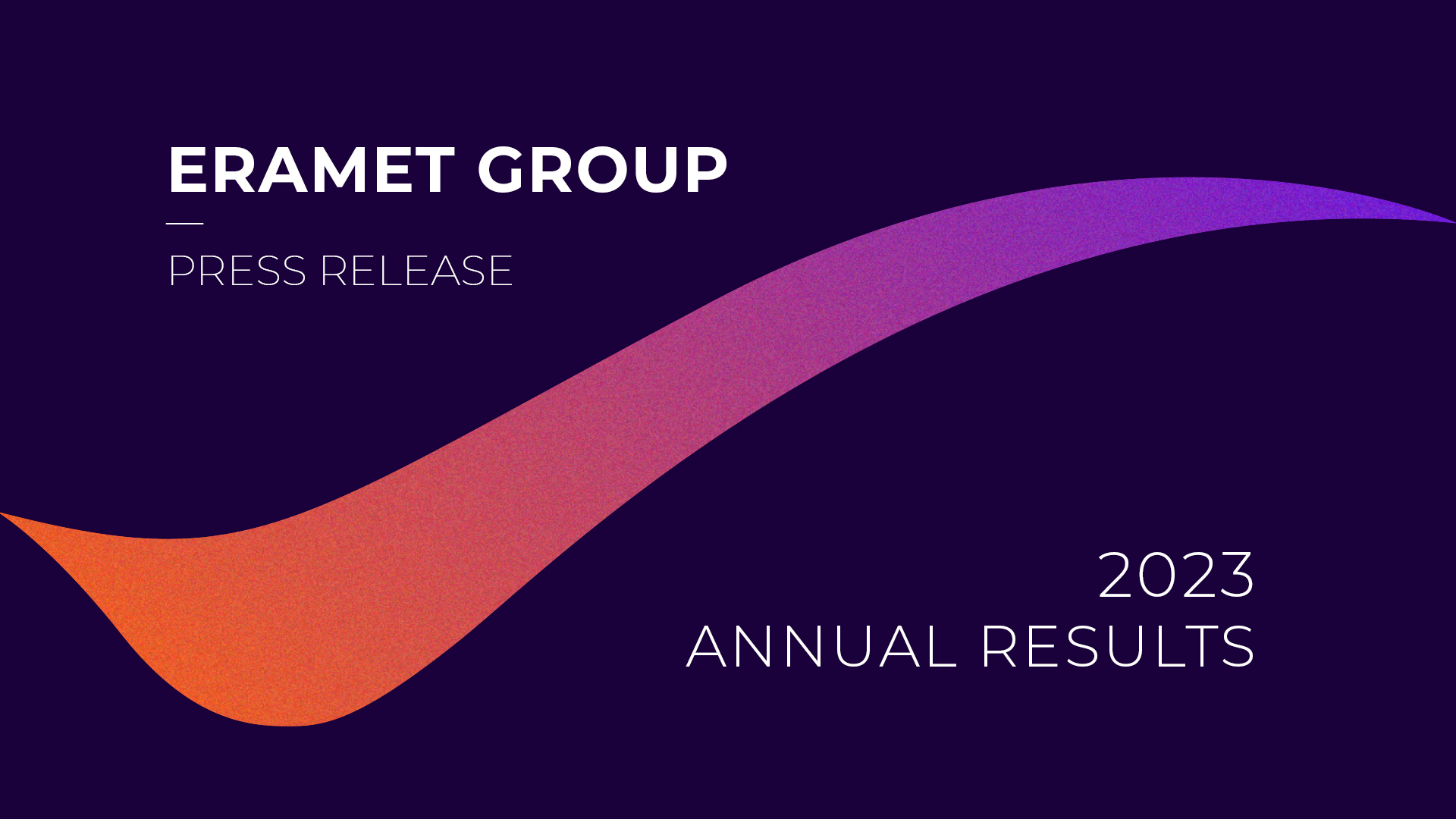 ERAMET GROUP

PRESS RELEASE

2023
ANNUAL RESULTS